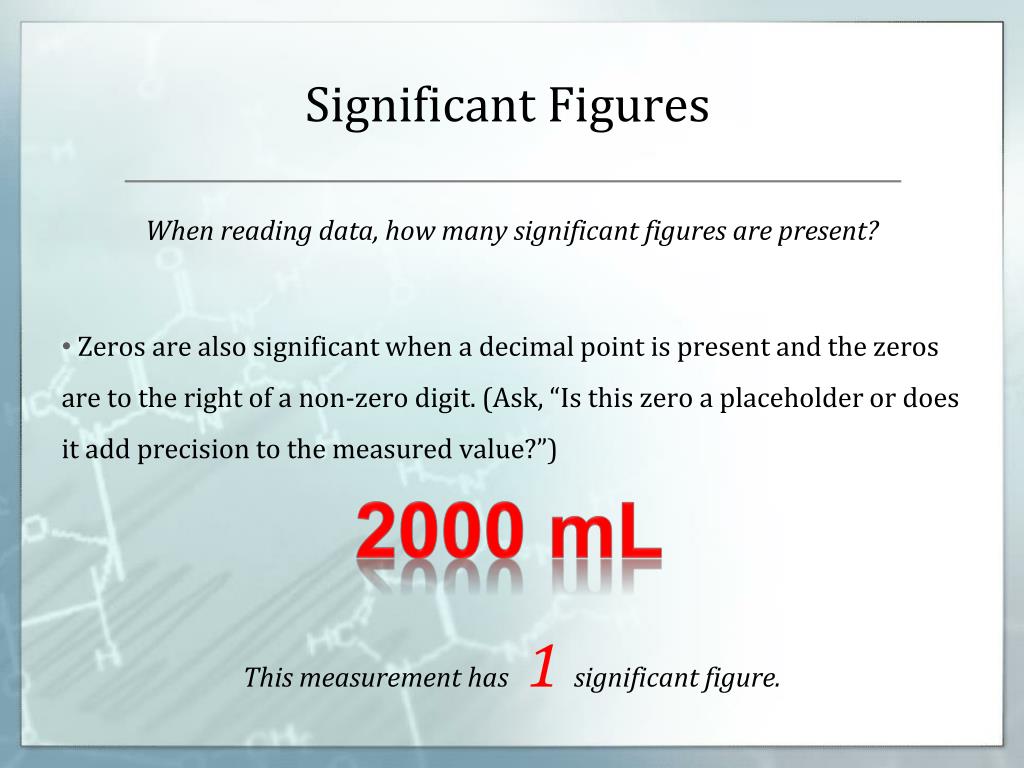 Significant Figures

When reading data, how many significant figures are present?

• Zeros are also significant when a decimal point is present and the zeros are to the right of a non-zero digit. (Ask, “Is this zero a placeholder or does it add precision to the measured value?”)

2000 mL

This measurement has 1 significant figure.